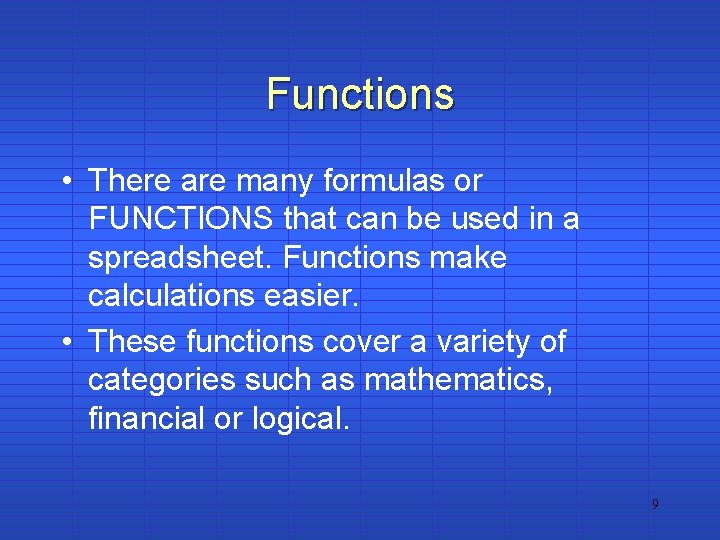 Functions

• There are many formulas or FUNCTIONS that can be used in a spreadsheet. Functions make calculations easier.

• These functions cover a variety of categories such as mathematics, financial or logical.

9